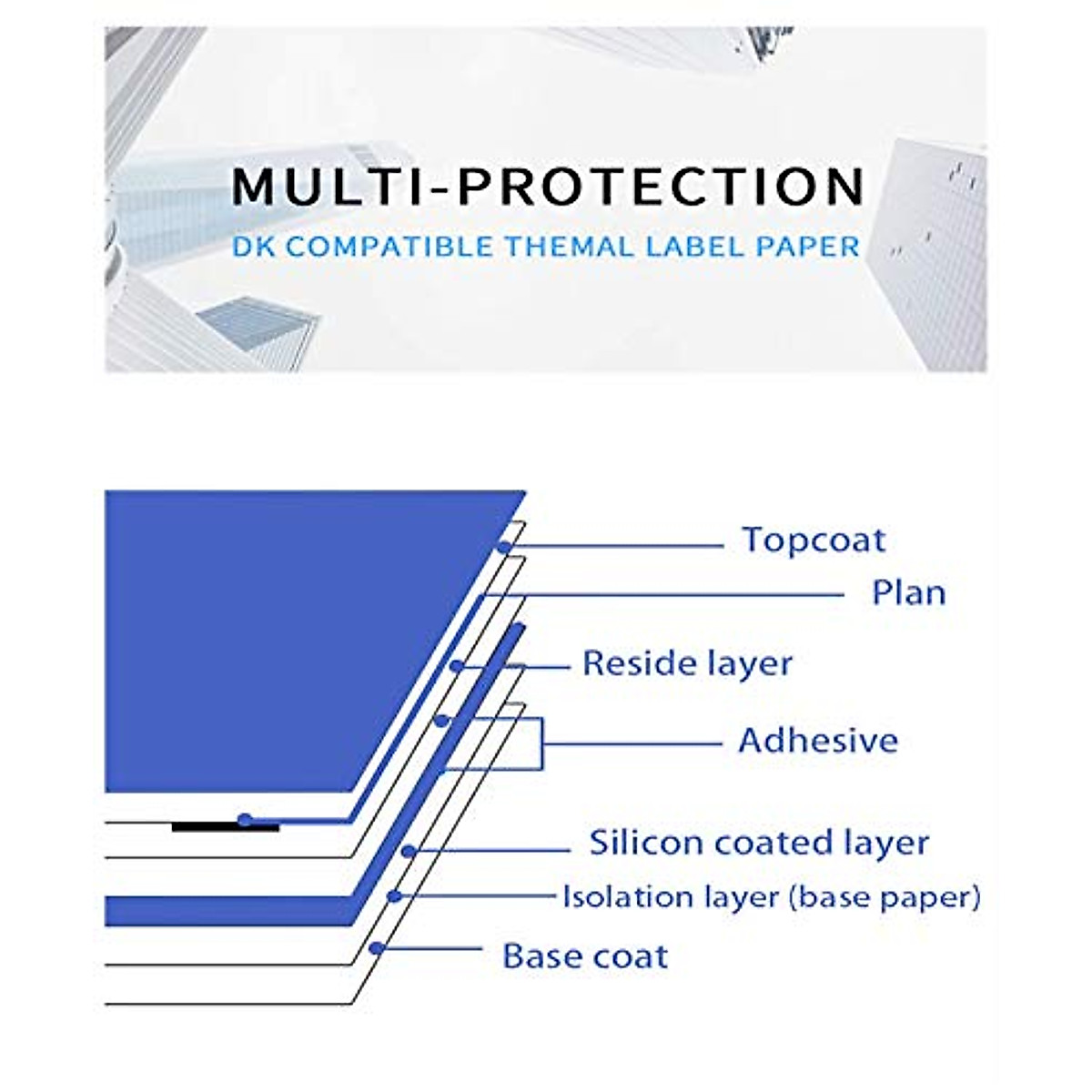 MULTI-PROTECTION
DK COMPATIBLE THEMAL LABEL PAPER

Topcoat
Plan
Reside layer
Adhesive
Silicon coated layer
Isolation layer (base paper)
Base coat